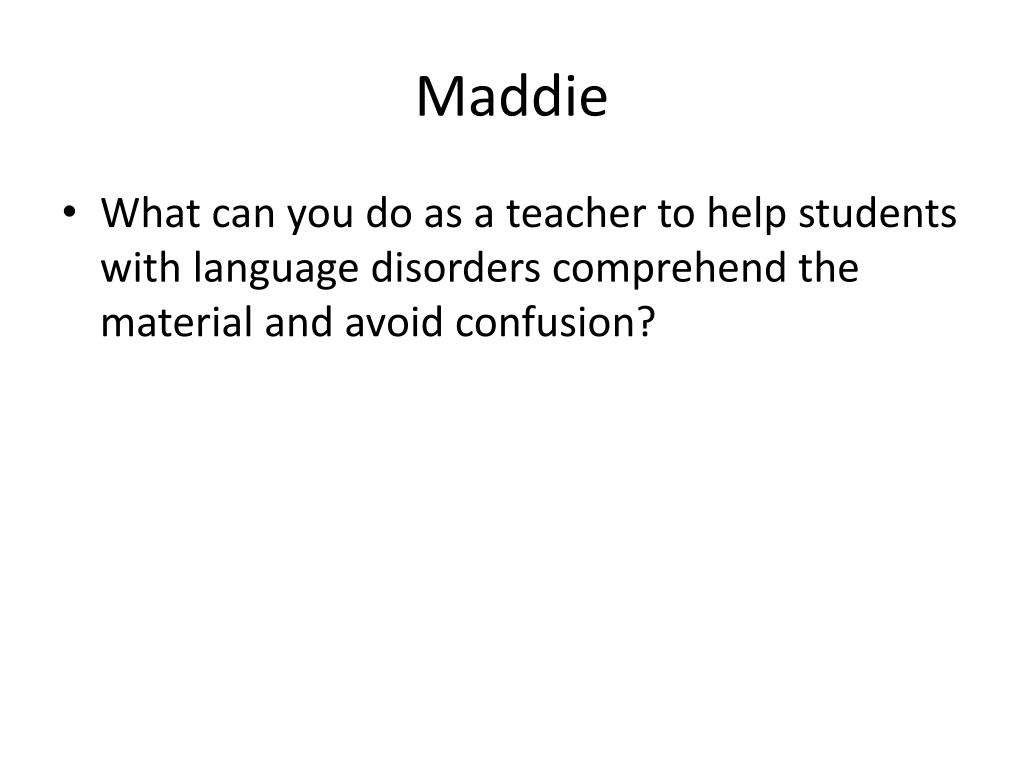 Maddie

• What can you do as a teacher to help students with language disorders comprehend the material and avoid confusion?